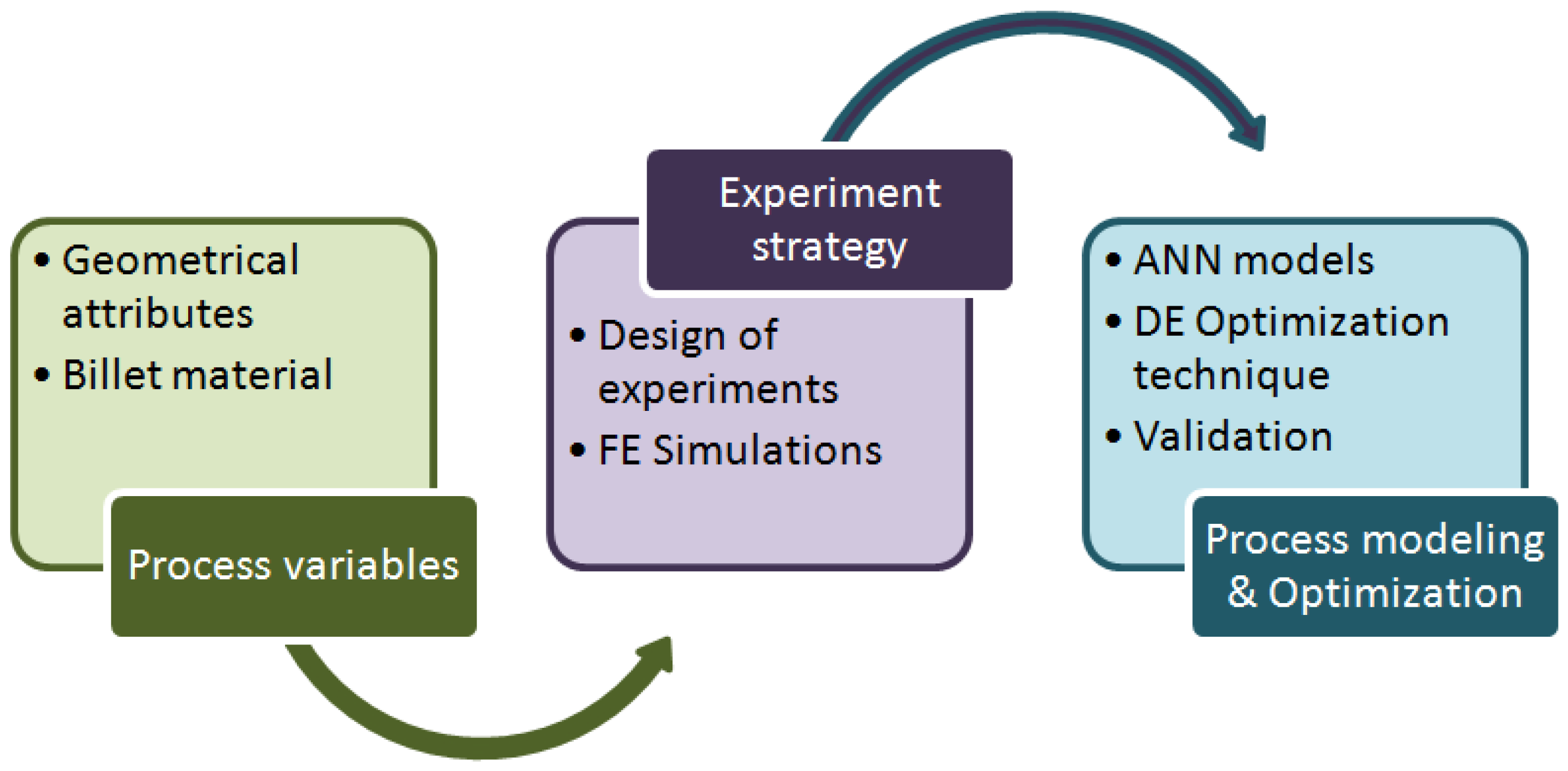 • Geometrical attributes
• Billet material

Process variables

Experiment strategy

• Design of experiments
• FE Simulations

• ANN models
• DE Optimization technique
• Validation

Process modeling & Optimization